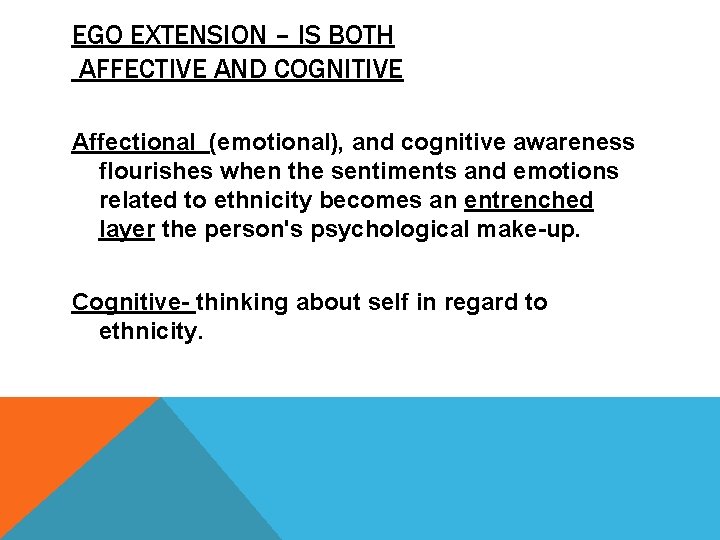 EGO EXTENSION – IS BOTH AFFECTIVE AND COGNITIVE

Affectional (emotional), and cognitive awareness flourishes when the sentiments and emotions related to ethnicity becomes an entrenched layer the person's psychological make-up.

Cognitive- thinking about self in regard to ethnicity.